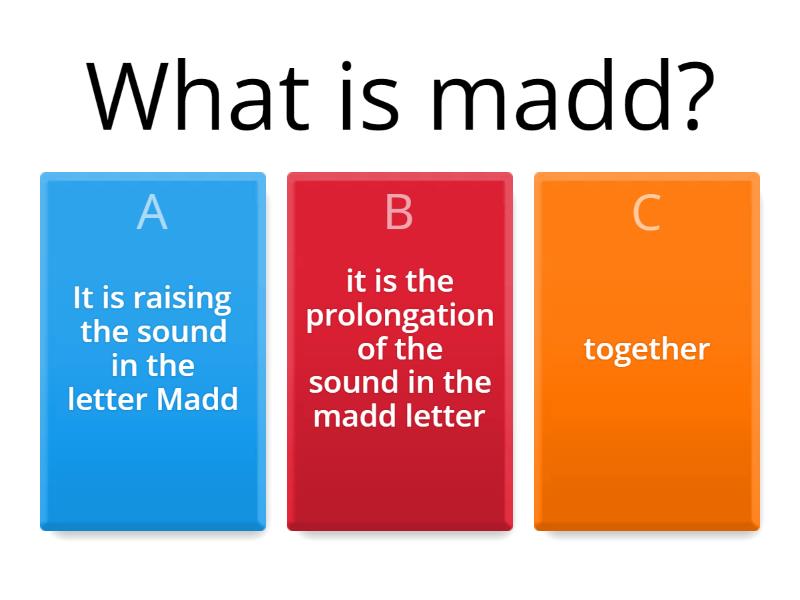 What is madd?

A

It is raising the sound in the letter Madd

B

it is the prolongation of the sound in the madd letter

C

together